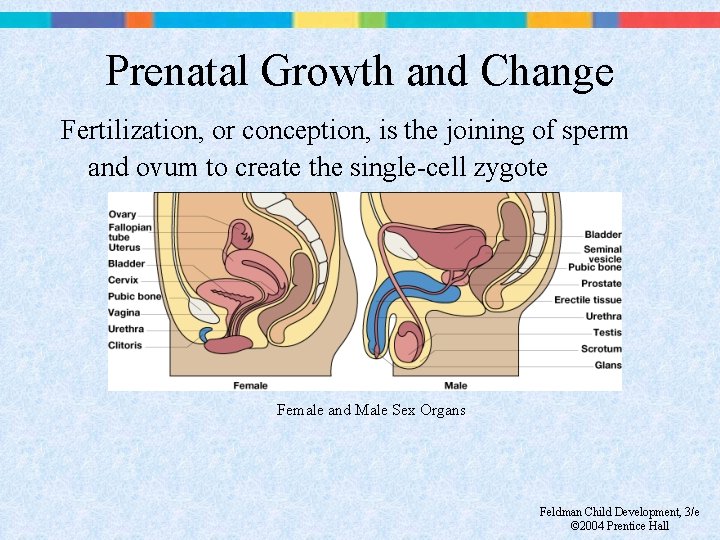 Prenatal Growth and Change

Fertilization, or conception, is the joining of sperm and ovum to create the single-cell zygote

Ovary
Fallopian tube
Uterus
Bladder
Cervix
Pubic bone
Vagina
Urethra
Clitoris

Female

Bladder
Seminal vesicle
Pubic bone
Prostate
Erectile tissue
Urethra
Testis
Scrotum
Glans

Male

Female and Male Sex Organs

Feldman Child Development, 3/e
©2004 Prentice Hall